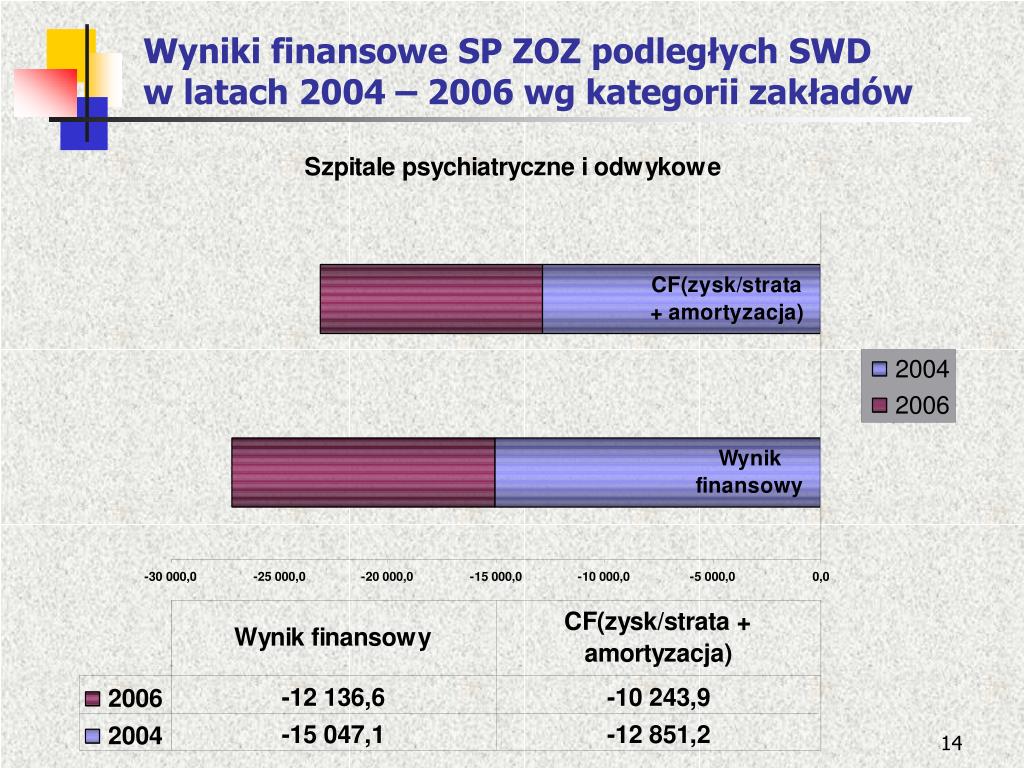 Wyniki finansowe SP ZOZ podległych SWD w latach 2004 – 2006 wg kategorii zakładów

Szpitale psychiatryczne i odwykowe

CF(zysk/strata + amortyzacja)

Wynik finansowy

2004
2006

-30 000,0 -25 000,0 -20 000,0 -15 000,0 -10 000,0 -5 000,0 0,0

|  | Wynik finansowy | CF(zysk/strata + amortyzacja) |
|---|---|---|
| 2006 | -12 136,6 | -10 243,9 |
| 2004 | -15 047,1 | -12 851,2 |

14